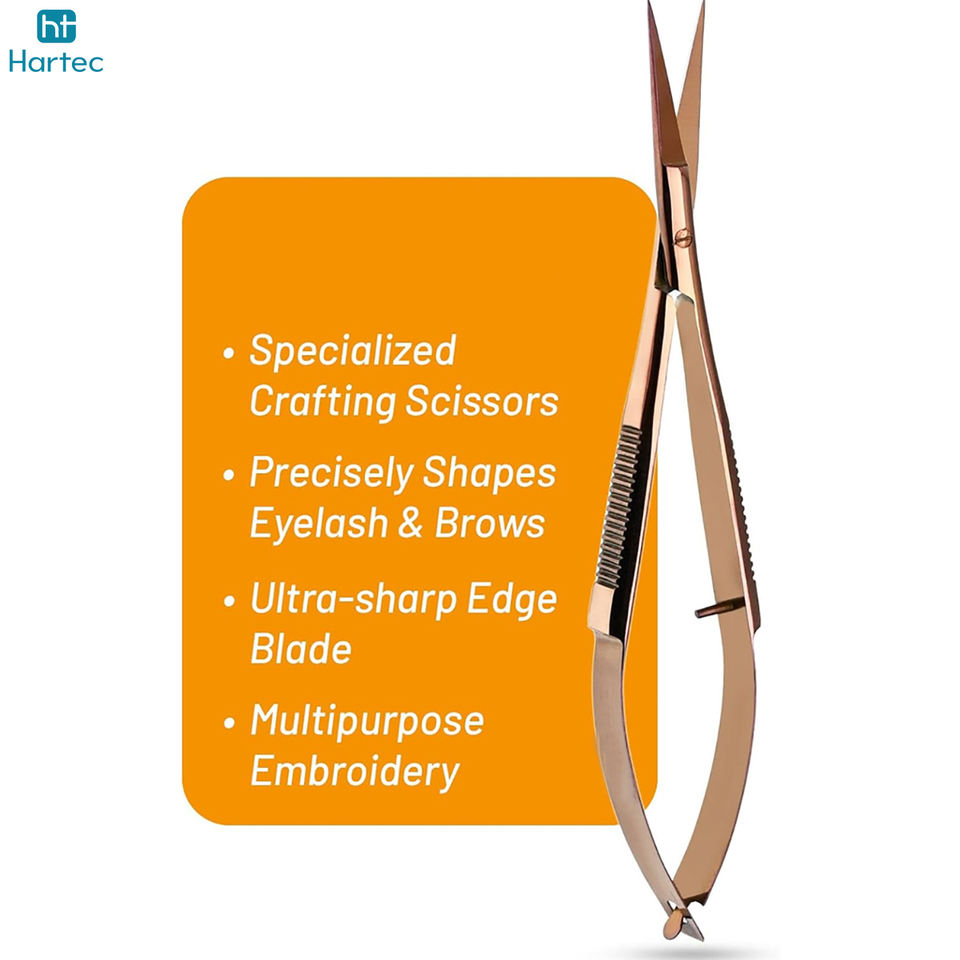 ht
Hartec

• Specialized Crafting Scissors

• Precisely Shapes Eyelash & Brows

• Ultra-sharp Edge Blade

• Multipurpose Embroidery